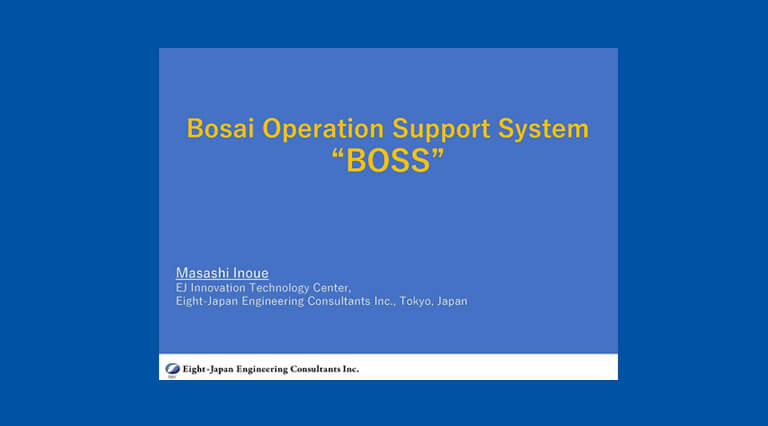 Bosai Operation Support System
“BOSS”

Masashi Inoue
EJ Innovation Technology Center,
Eight-Japan Engineering Consultants Inc., Tokyo, Japan

Eight-Japan Engineering Consultants Inc.